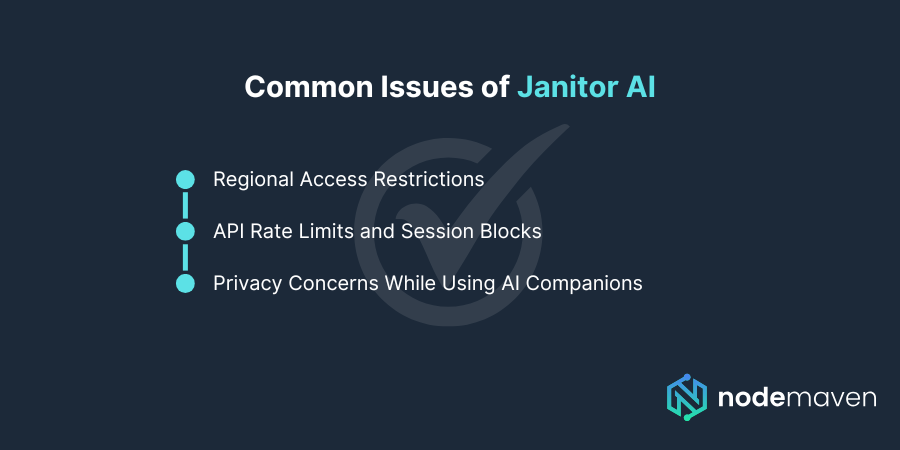 Common Issues of Janitor AI

Regional Access Restrictions

API Rate Limits and Session Blocks

Privacy Concerns While Using AI Companions

nodemaven